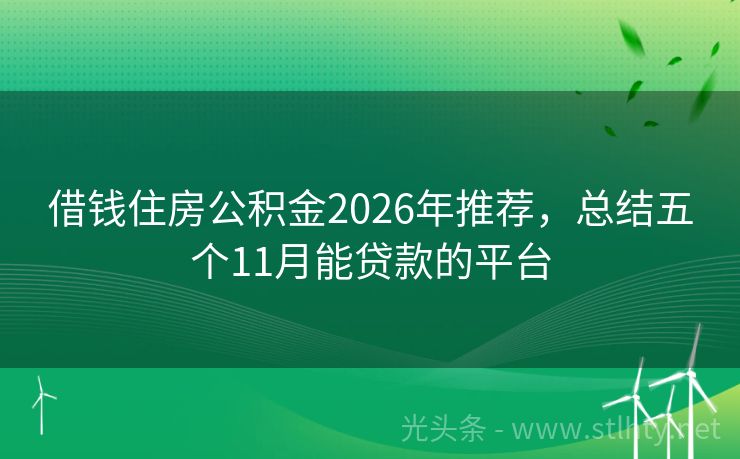 借钱住房公积金2026年推荐，总结五个11月能贷款的平台

光头条 - www.stlhty.net